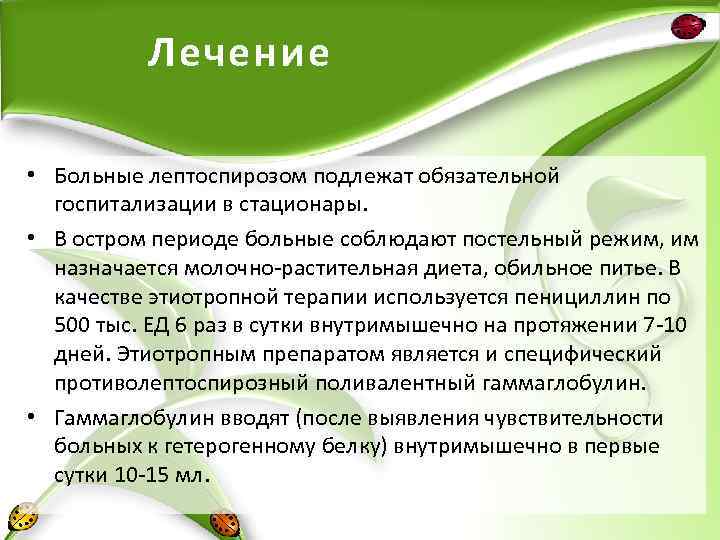 Лечение

• Больные лептоспирозом подлежат обязательной госпитализации в стационары.

• В остром периоде больные соблюдают постельный режим, им назначается молочно-растительная диета, обильное питье. В качестве этиотропной терапии используется пенициллин по 500 тыс. ЕД 6 раз в сутки внутримышечно на протяжении 7-10 дней. Этиотропным препаратом является и специфический противолептоспирозный поливалентный гаммаглобулин.

• Гаммаглобулин вводят (после выявления чувствительности больных к гетерогенному белку) внутримышечно в первые сутки 10-15 мл.